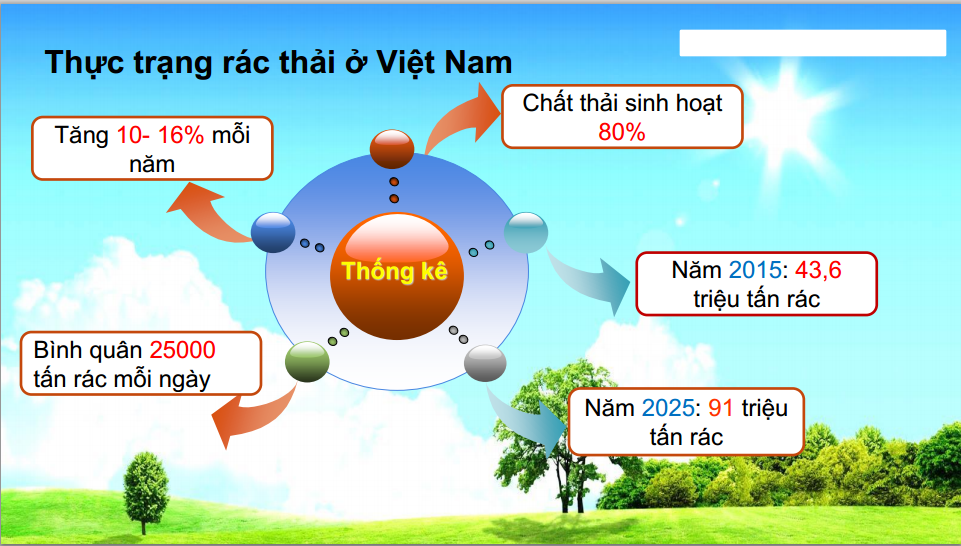 Thực trạng rác thải ở Việt Nam

Tăng 10- 16% mỗi năm

Chất thải sinh hoạt 80%

Thống kê

Năm 2015: 43,6 triệu tấn rác

Bình quân 25000 tấn rác mỗi ngày

Năm 2025: 91 triệu tấn rác